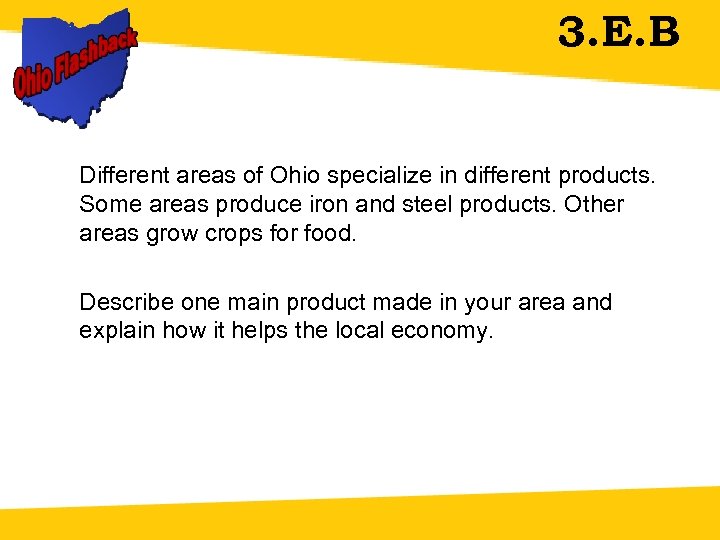 Ohio Flashback

3.E.B

Different areas of Ohio specialize in different products. Some areas produce iron and steel products. Other areas grow crops for food.

Describe one main product made in your area and explain how it helps the local economy.